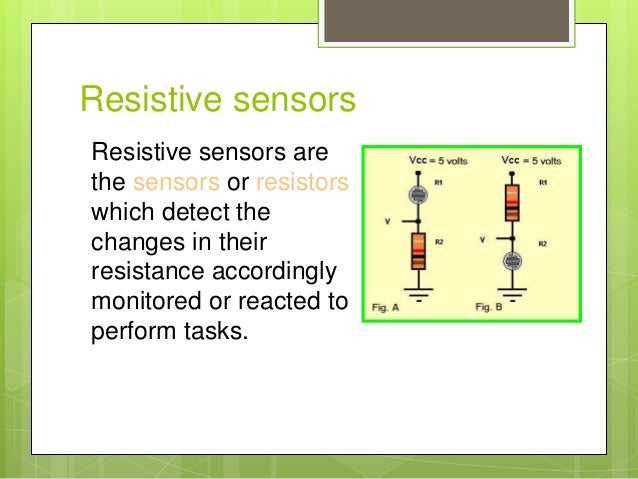 Resistive sensors

Resistive sensors are the sensors or resistors which detect the changes in their resistance accordingly monitored or reacted to perform tasks.

Vcc = 5 volts
R1
V
R2
Fig. A

Vcc = 5 volts
R1
V
R2
Fig. B